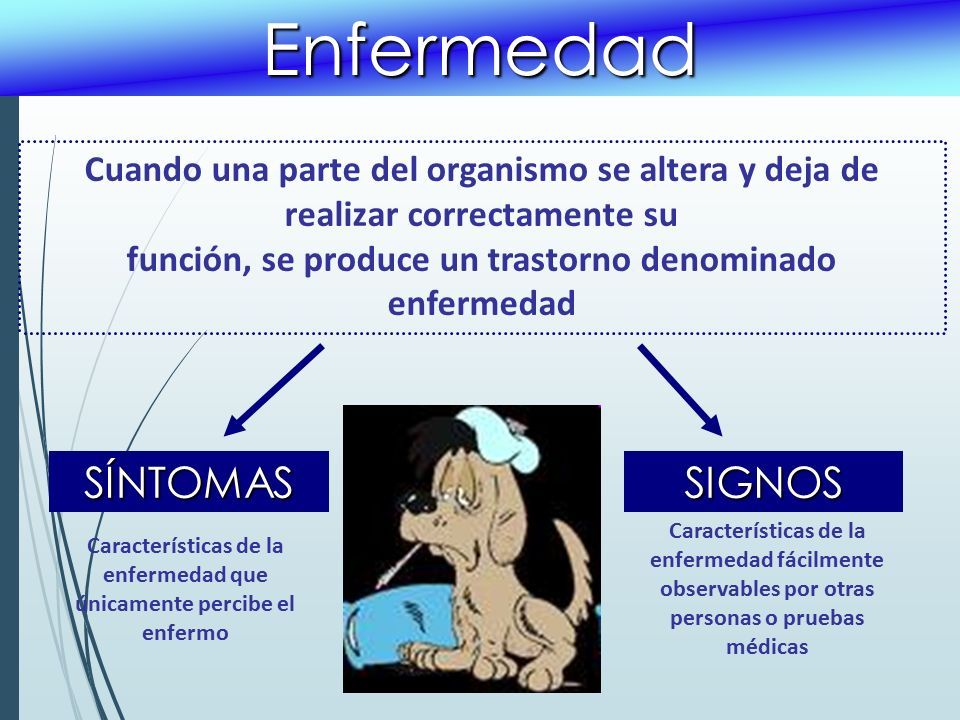 Enfermedad

Cuando una parte del organismo se altera y deja de realizar correctamente su función, se produce un trastorno denominado enfermedad

SÍNTOMAS

Características de la enfermedad que únicamente percibe el enfermo

SIGNOS

Características de la enfermedad fácilmente observables por otras personas o pruebas médicas